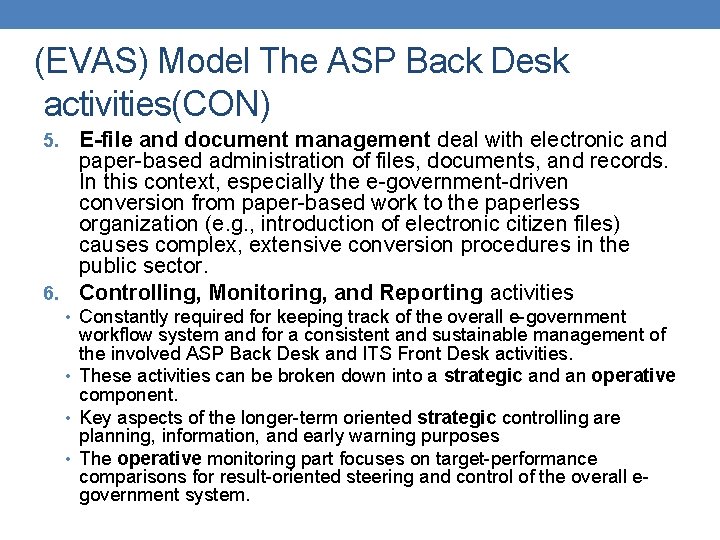 (EVAS) Model The ASP Back Desk activities(CON)

5. E-file and document management deal with electronic and paper-based administration of files, documents, and records. In this context, especially the e-government-driven conversion from paper-based work to the paperless organization (e.g., introduction of electronic citizen files) causes complex, extensive conversion procedures in the public sector.

6. Controlling, Monitoring, and Reporting activities

• Constantly required for keeping track of the overall e-government workflow system and for a consistent and sustainable management of the involved ASP Back Desk and ITS Front Desk activities.

• These activities can be broken down into a strategic and an operative component.

• Key aspects of the longer-term oriented strategic controlling are planning, information, and early warning purposes

• The operative monitoring part focuses on target-performance comparisons for result-oriented steering and control of the overall e-government system.